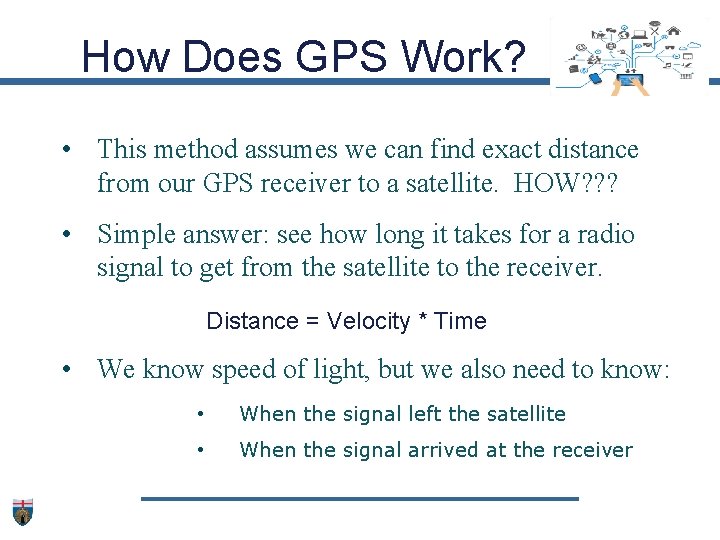 How Does GPS Work?

• This method assumes we can find exact distance from our GPS receiver to a satellite. HOW???

• Simple answer: see how long it takes for a radio signal to get from the satellite to the receiver.

Distance = Velocity * Time

• We know speed of light, but we also need to know:

• When the signal left the satellite

• When the signal arrived at the receiver